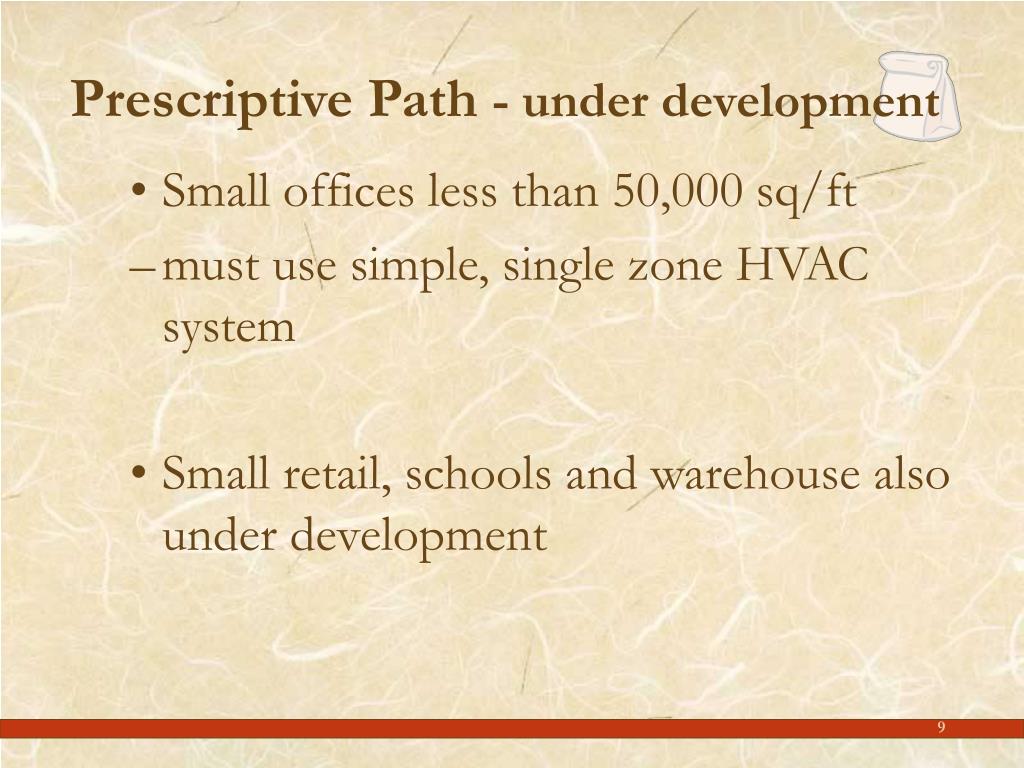 Prescriptive Path - under development

• Small offices less than 50,000 sq/ft
– must use simple, single zone HVAC system

• Small retail, schools and warehouse also under development

9